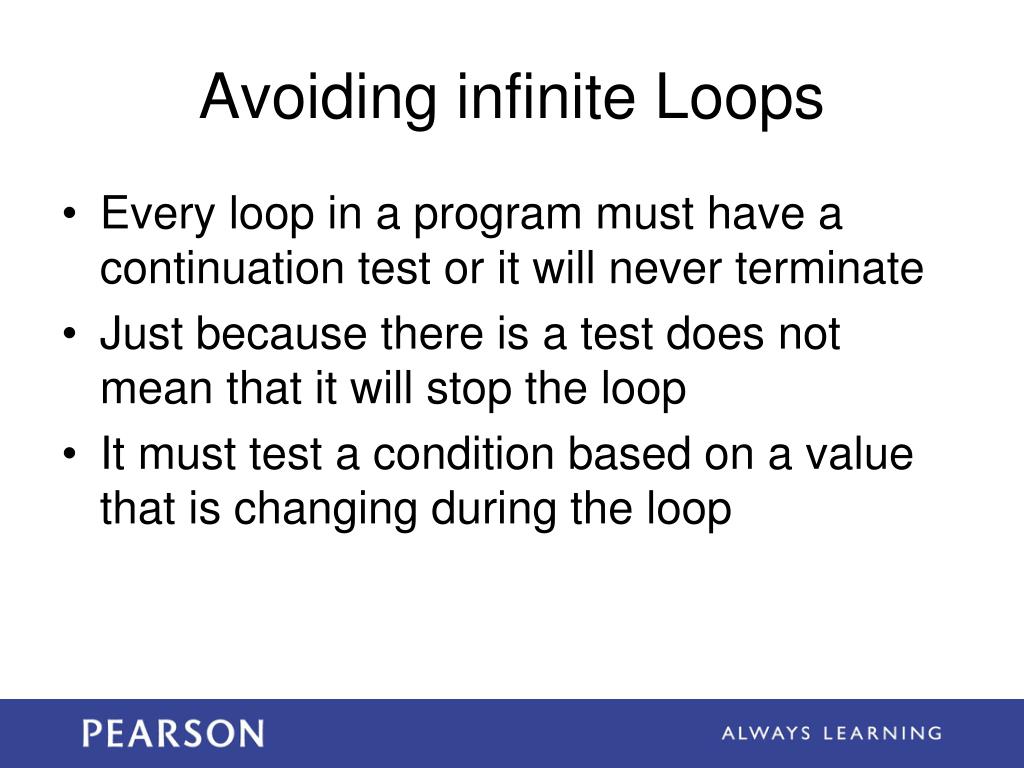 Avoiding infinite Loops

• Every loop in a program must have a continuation test or it will never terminate
• Just because there is a test does not mean that it will stop the loop
• It must test a condition based on a value that is changing during the loop

PEARSON

ALWAYS LEARNING